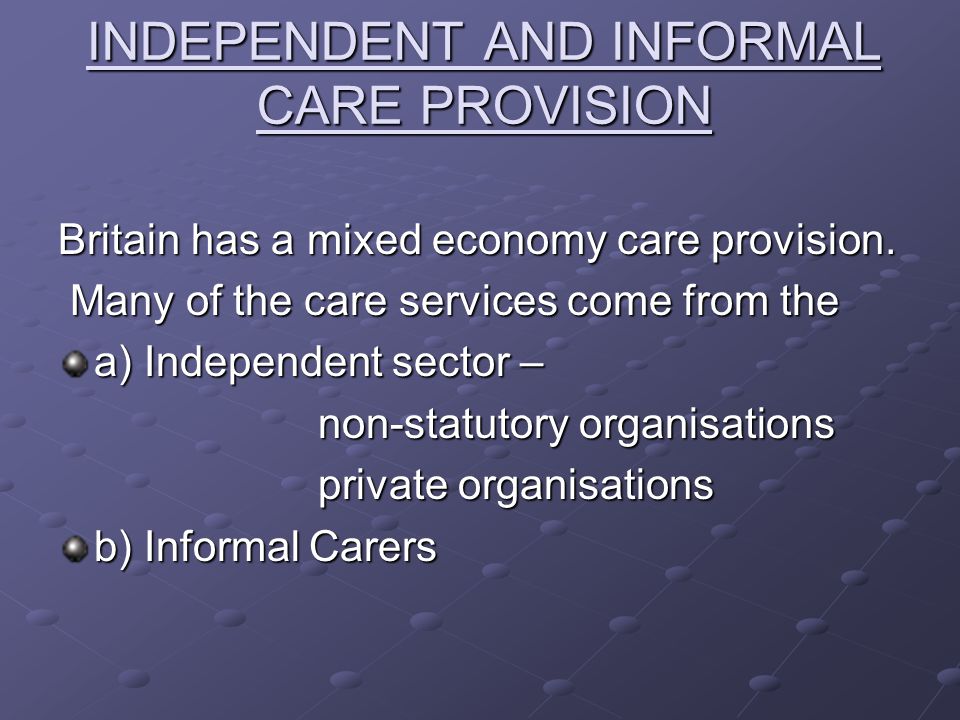 INDEPENDENT AND INFORMAL CARE PROVISION

Britain has a mixed economy care provision.
Many of the care services come from the

a) Independent sector –
non-statutory organisations
private organisations

b) Informal Carers